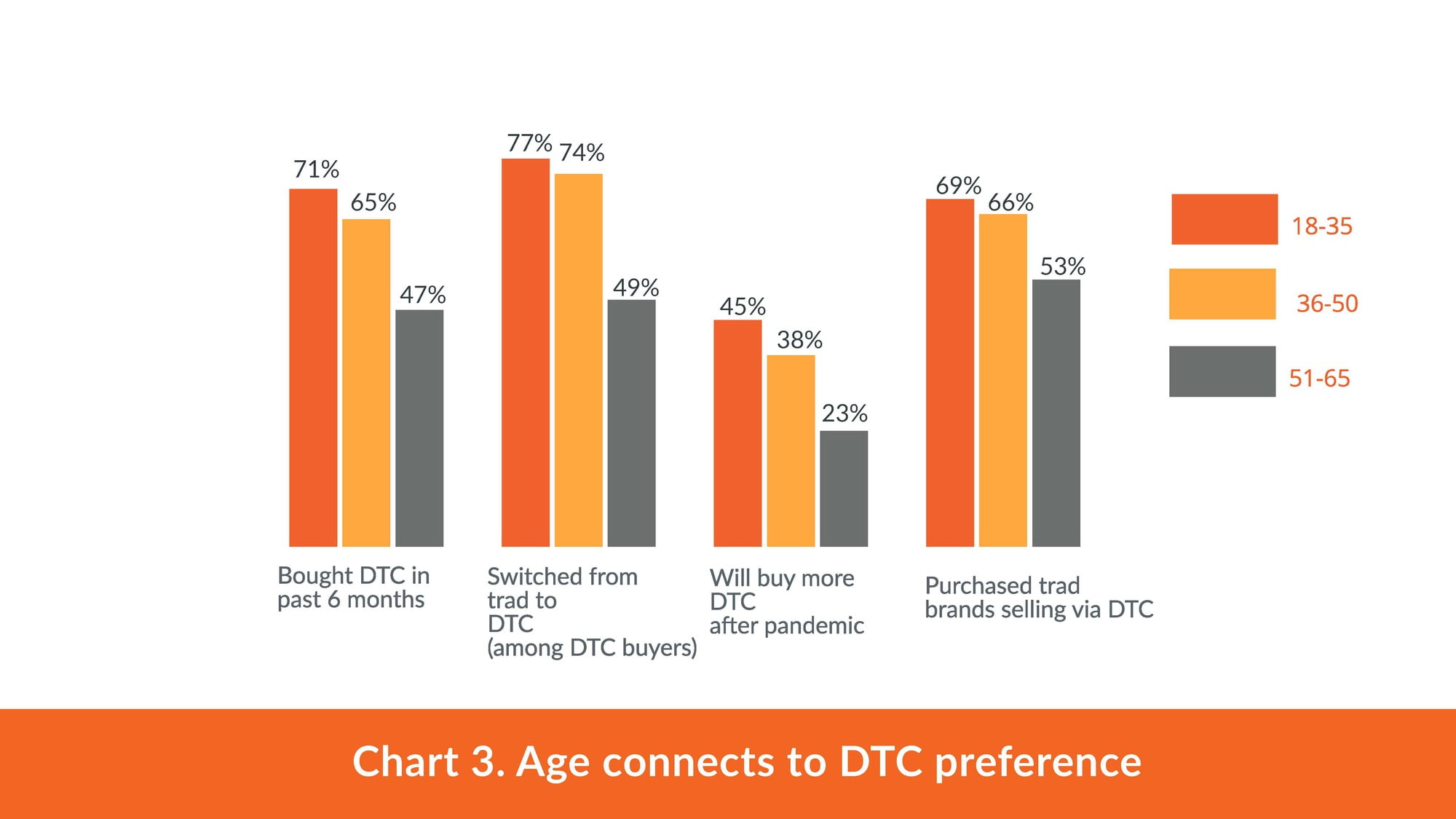 71%
65%
47%
77%
74%
49%
45%
38%
23%
69%
66%
53%

18-35
36-50
51-65

Bought DTC in past 6 months

Switched from trad to DTC (among DTC buyers)

Will buy more DTC after pandemic

Purchased trad brands selling via DTC

Chart 3. Age connects to DTC preference